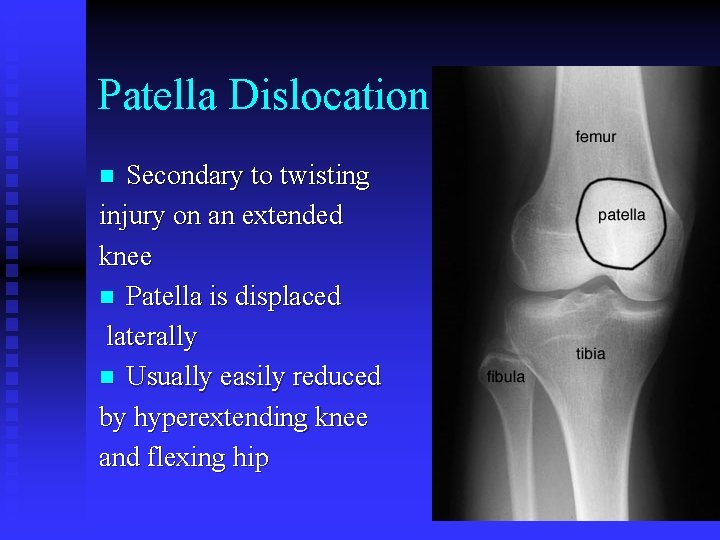 Patella Dislocation

■ Secondary to twisting injury on an extended knee

■ Patella is displaced laterally

■ Usually easily reduced by hyperextending knee and flexing hip

femur

patella

tibia

fibula